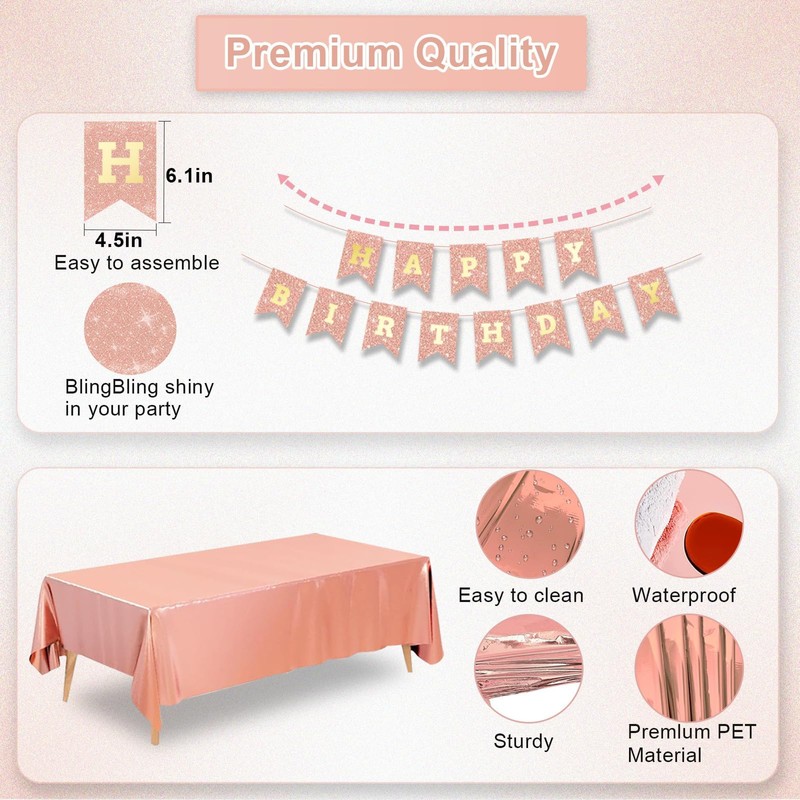 Premium Quality

H

6.1in

4.5in

Easy to assemble

BlingBling shiny in your party

HAPPY

BIRTHDAY

Easy to clean

Waterproof

Sturdy

Premlum PET Material